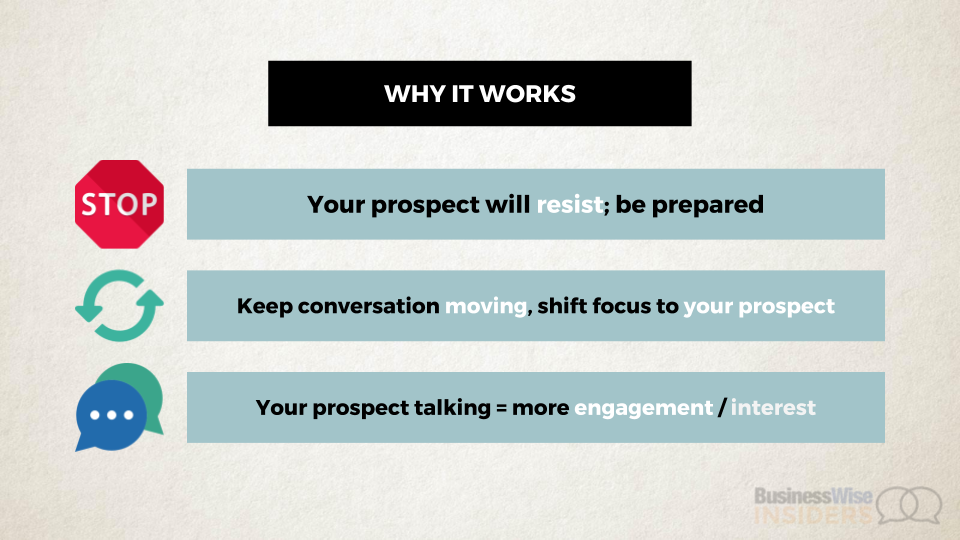 WHY IT WORKS

STOP

Your prospect will resist; be prepared

Keep conversation moving, shift focus to your prospect

Your prospect talking = more engagement / interest

BusinessWise INSIDERS